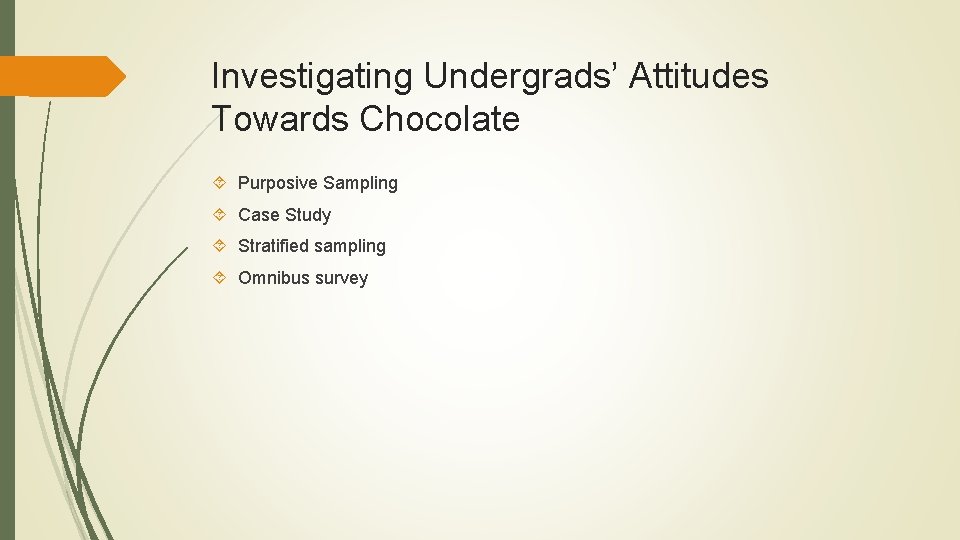 Investigating Undergrads’ Attitudes Towards Chocolate

Purposive Sampling
Case Study
Stratified sampling
Omnibus survey